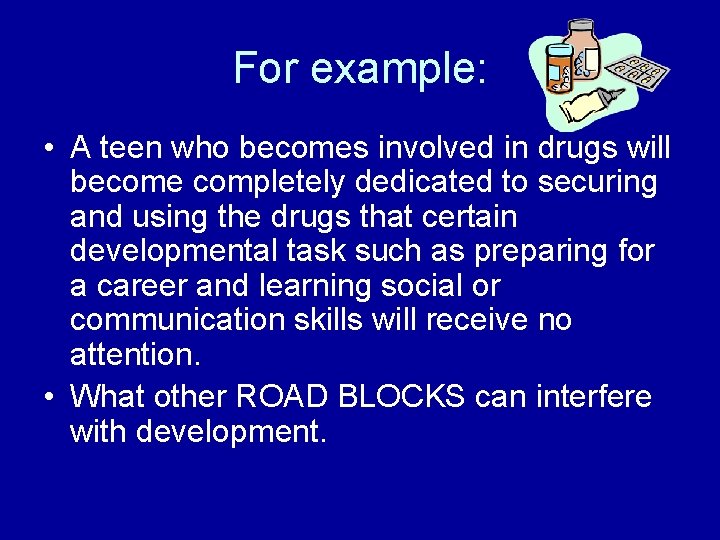 For example:

• A teen who becomes involved in drugs will become completely dedicated to securing and using the drugs that certain developmental task such as preparing for a career and learning social or communication skills will receive no attention.
• What other ROAD BLOCKS can interfere with development.